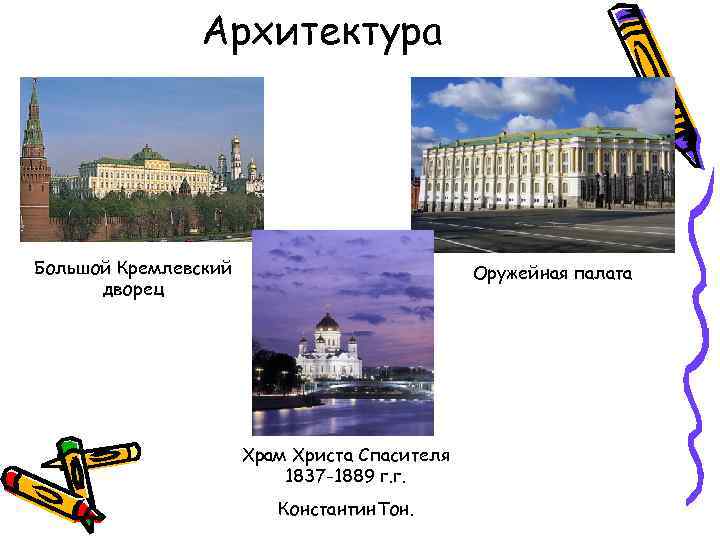 Архитектура

Большой Кремлевский дворец

Оружейная палата

Храм Христа Спасителя
1837-1889 г.г.

КонстантинТон.